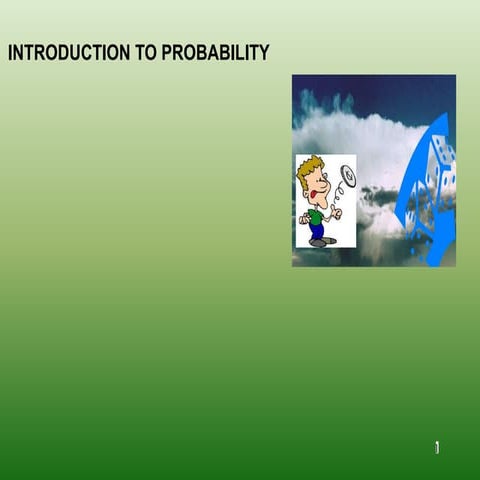 INTRODUCTION TO PROBABILITY

1